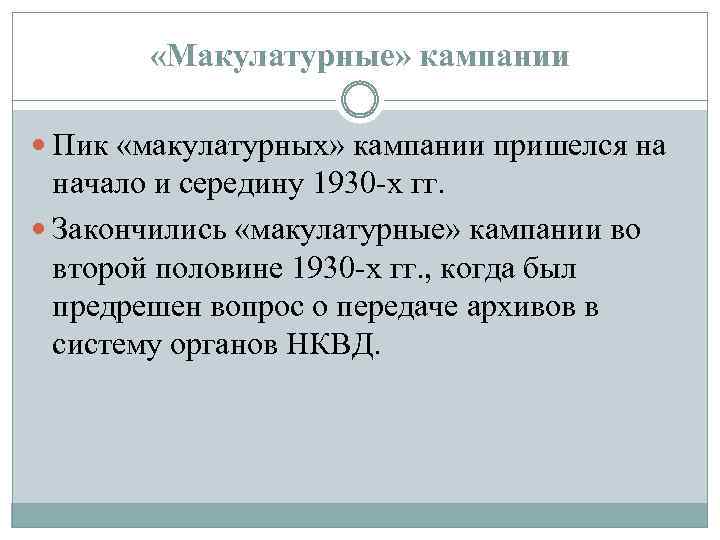 «Макулатурные» кампании

Пик «макулатурных» кампании пришелся на начало и середину 1930-х гг.

Закончились «макулатурные» кампании во второй половине 1930-х гг., когда был предрешен вопрос о передаче архивов в систему органов НКВД.